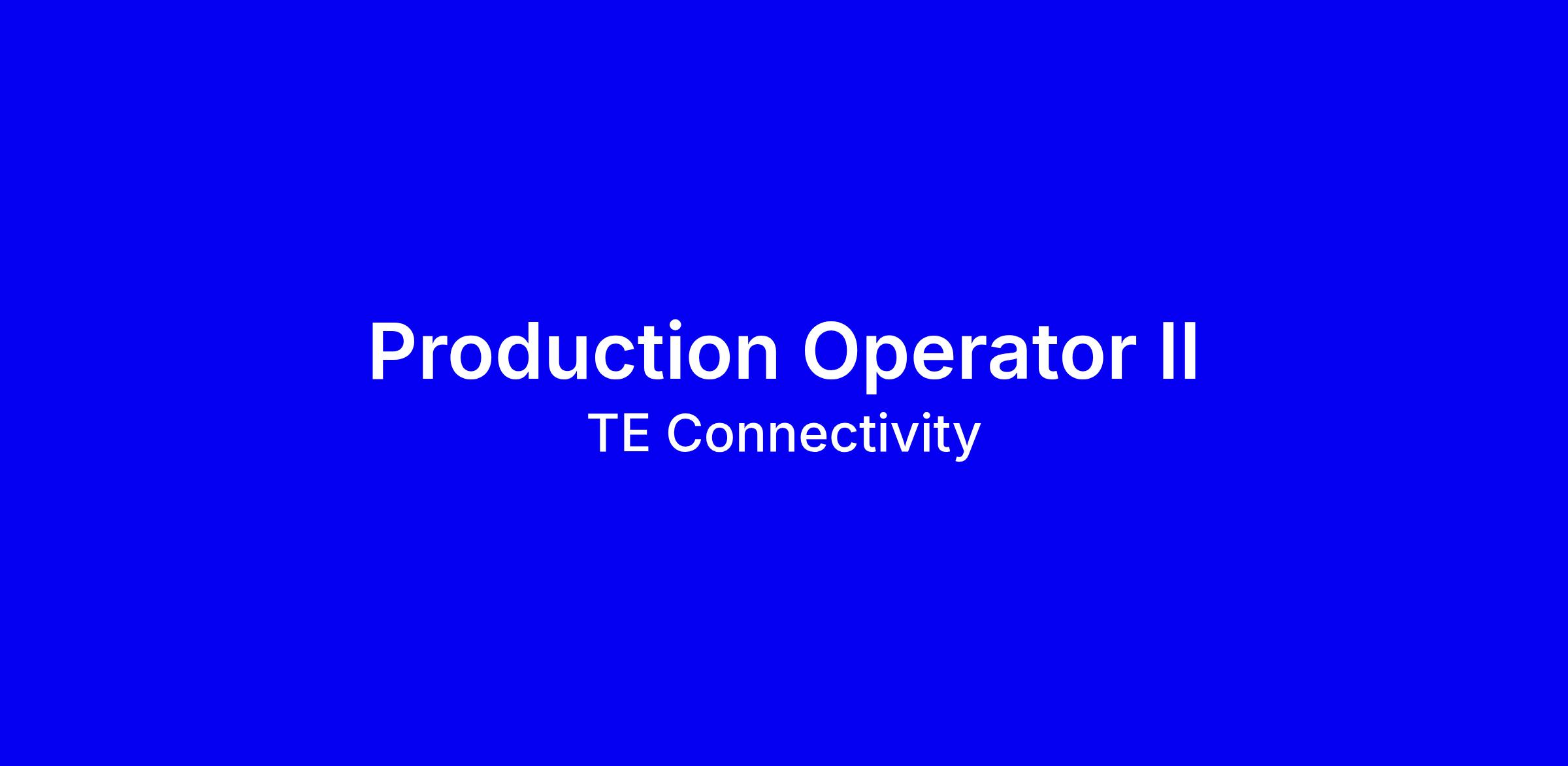 Production Operator II
TE Connectivity